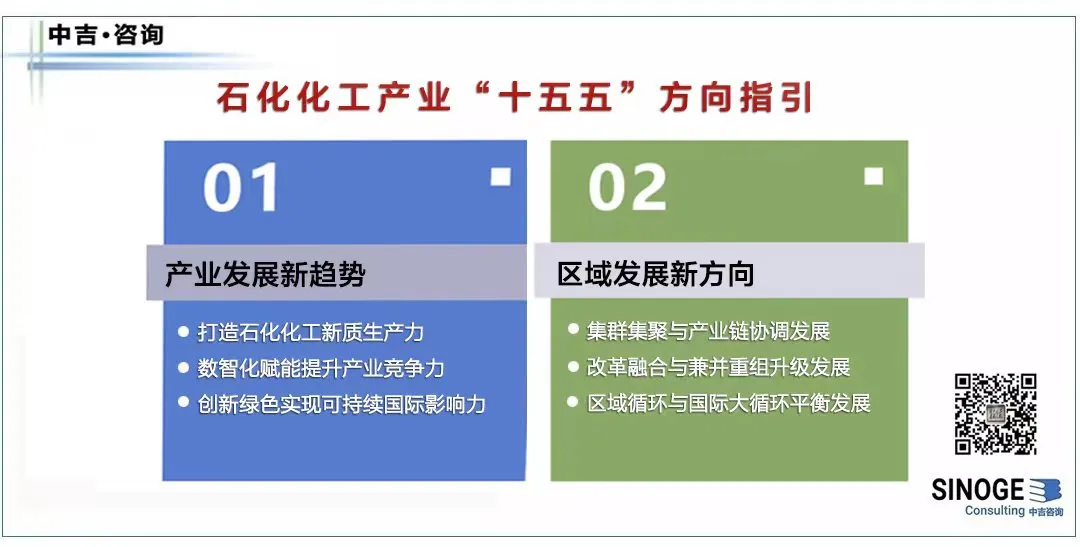 中吉·咨询

石化化工产业“十五五”方向指引

01

产业发展新趋势

● 打造石化化工新质生产力
● 数智化赋能提升产业竞争力
● 创新绿色实现可持续国际影响力

02

区域发展新方向

● 集群集聚与产业链协调发展
● 改革融合与兼并重组升级发展
● 区域循环与国际大循环平衡发展

SINOGE
Consulting 中吉咨询